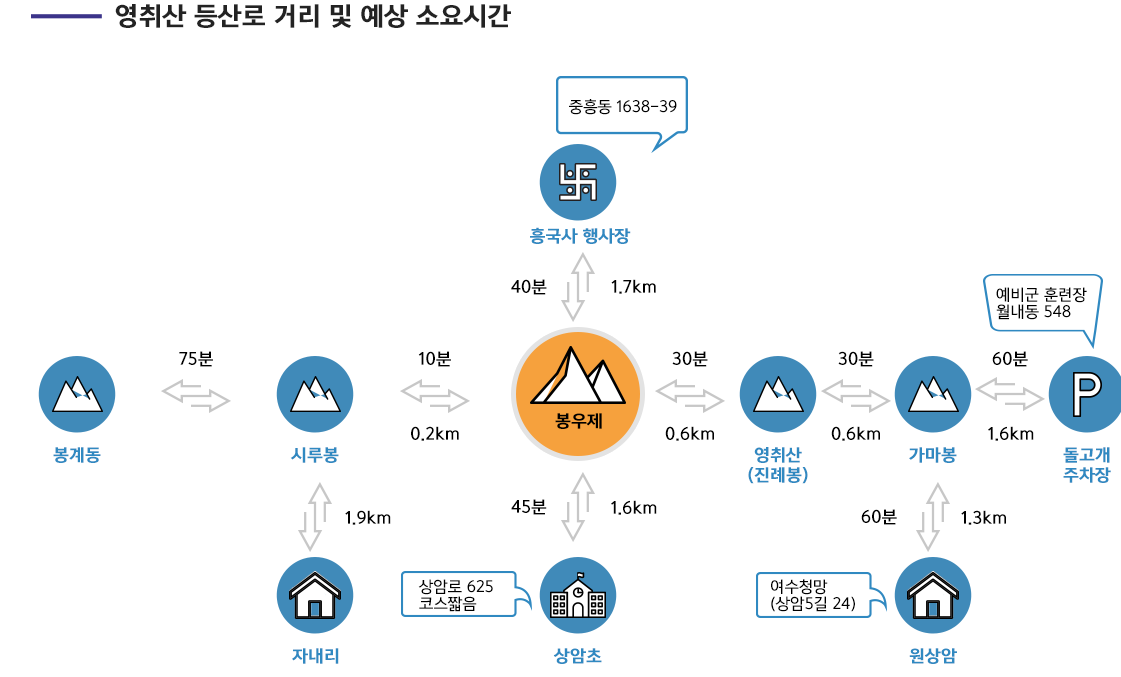 영취산 등산로 거리 및 예상 소요시간

중흥동 1638-39

흥국사 행사장

40분
1.7km

예비군 훈련장
월내동 548

75분

10분

30분

30분

60분

봉계동

시루봉

0.2km

봉우제

0.6km

영취산
(진례봉)

0.6km

가마봉

1.6km

돌고개
주차장

1.9km

45분
1.6km

60분
1.3km

상암로 625
코스짧음

여수청망
(상암5길 24)

자내리

상암초

원상암